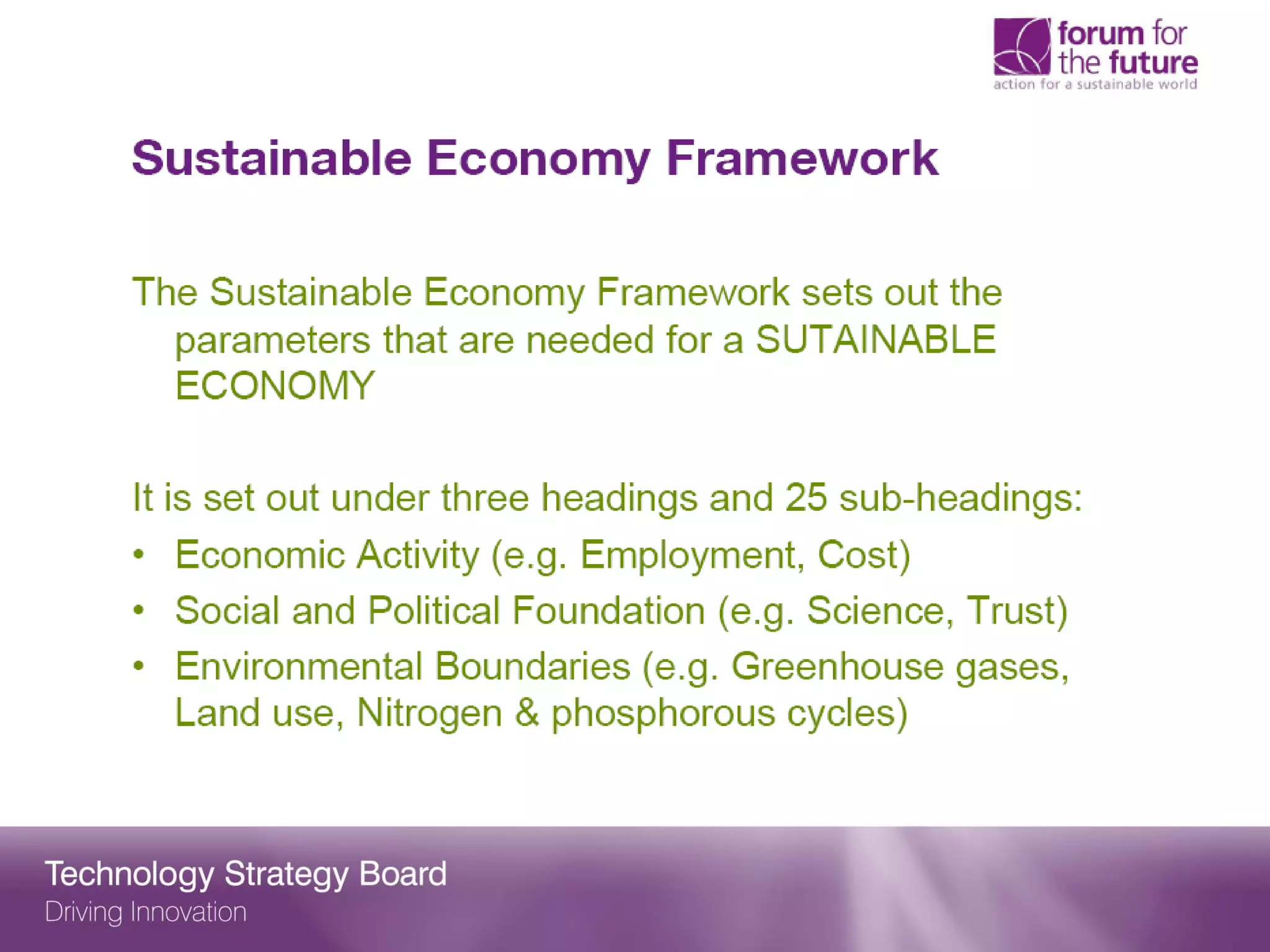 forum for the future
action for a sustainable world

Sustainable Economy Framework

The Sustainable Economy Framework sets out the parameters that are needed for a SUTAINABLE ECONOMY

It is set out under three headings and 25 sub-headings:
• Economic Activity (e.g. Employment, Cost)
• Social and Political Foundation (e.g. Science, Trust)
• Environmental Boundaries (e.g. Greenhouse gases, Land use, Nitrogen & phosphorous cycles)

Technology Strategy Board
Driving Innovation